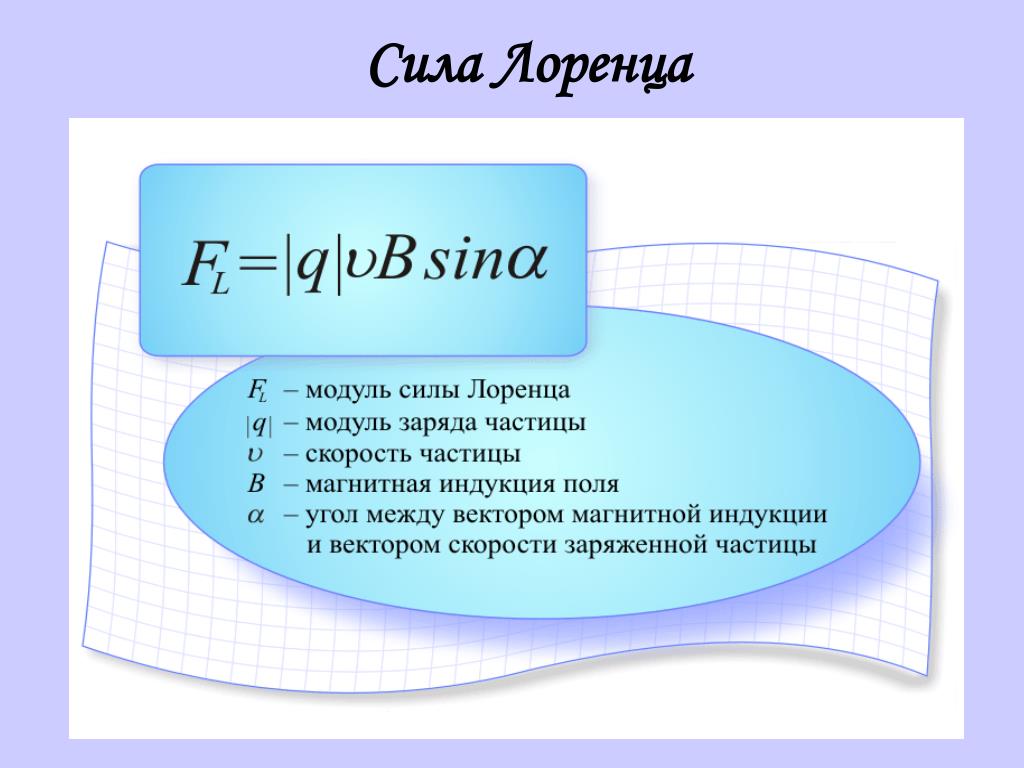 Сила Лоренца

$F_L = |q| \upsilon B \sin\alpha$

$F_L$ – модуль силы Лоренца
$|q|$ – модуль заряда частицы
$\upsilon$ – скорость частицы
$B$ – магнитная индукция поля
$\alpha$ – угол между вектором магнитной индукции и вектором скорости заряженной частицы